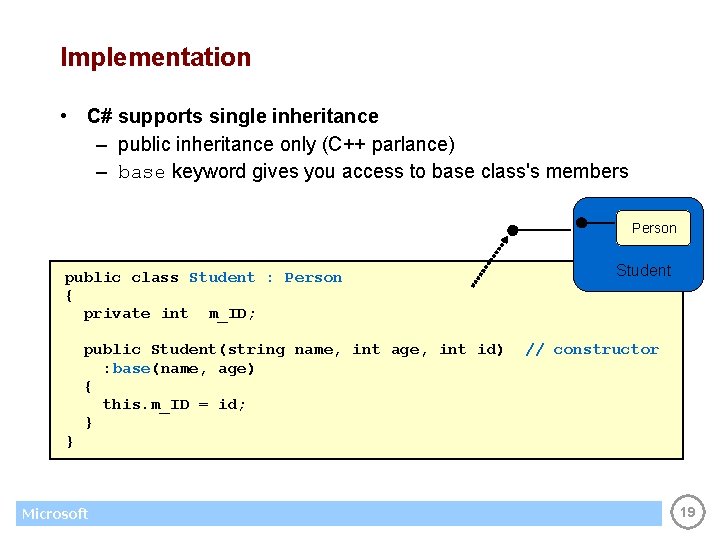 Implementation

• C# supports single inheritance
  – public inheritance only (C++ parlance)
  – base keyword gives you access to base class's members

Person

Student

public class Student : Person
{
  private int  m_ID;

  public Student(string name, int age, int id)  // constructor
    :base(name, age)
  {
    this.m_ID = id;
  }
}

Microsoft

19